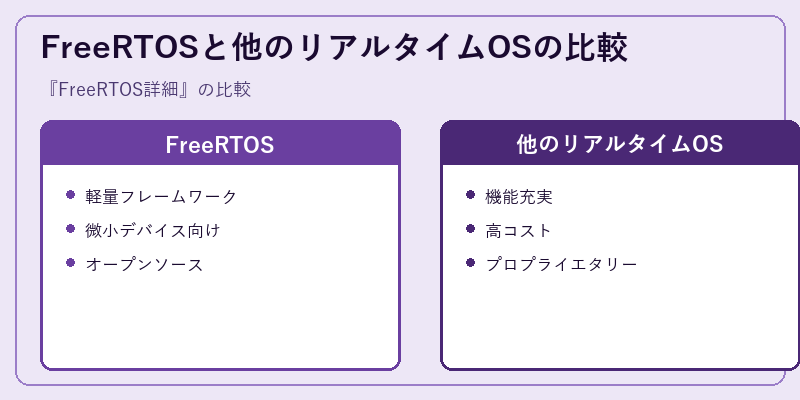 FreeRTOSと他のリアルタイムOSの比較

『FreeRTOS詳細』の比較

FreeRTOS

- 軽量フレームワーク
- 微小デバイス向け
- オープンソース

他のリアルタイムOS

- 機能充実
- 高コスト
- プロプライエタリー